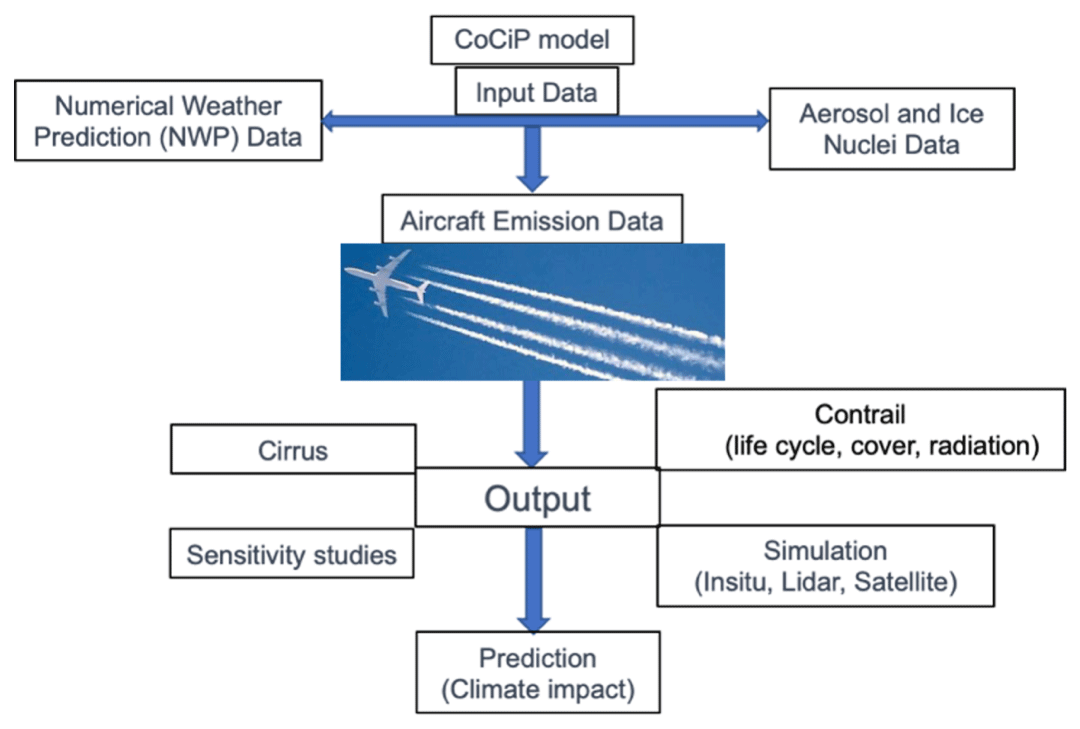 CoCiP model

Input Data

Numerical Weather Prediction (NWP) Data

Aerosol and Ice Nuclei Data

Aircraft Emission Data

Cirrus

Contrail (life cycle, cover, radiation)

Output

Sensitivity studies

Simulation (Insitu, Lidar, Satellite)

Prediction (Climate impact)